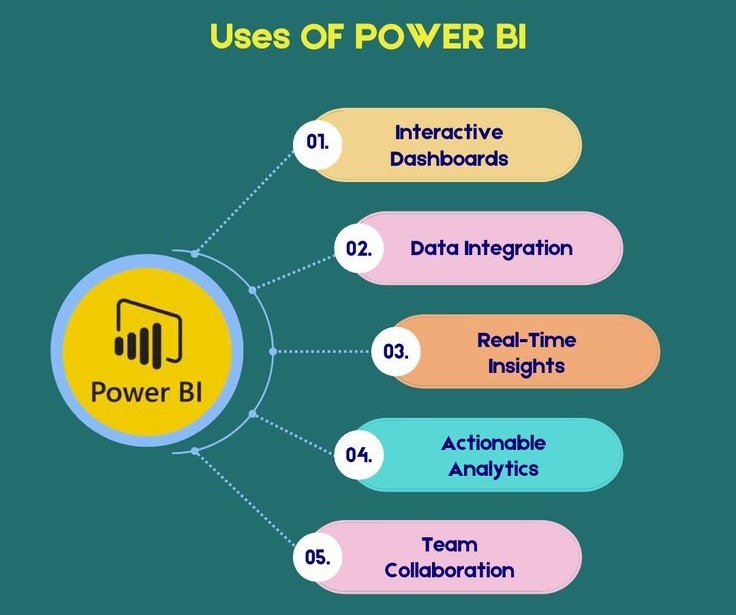 Uses OF POWER BI

Power BI

01. Interactive Dashboards

02. Data Integration

03. Real-Time Insights

04. Actionable Analytics

05. Team Collaboration